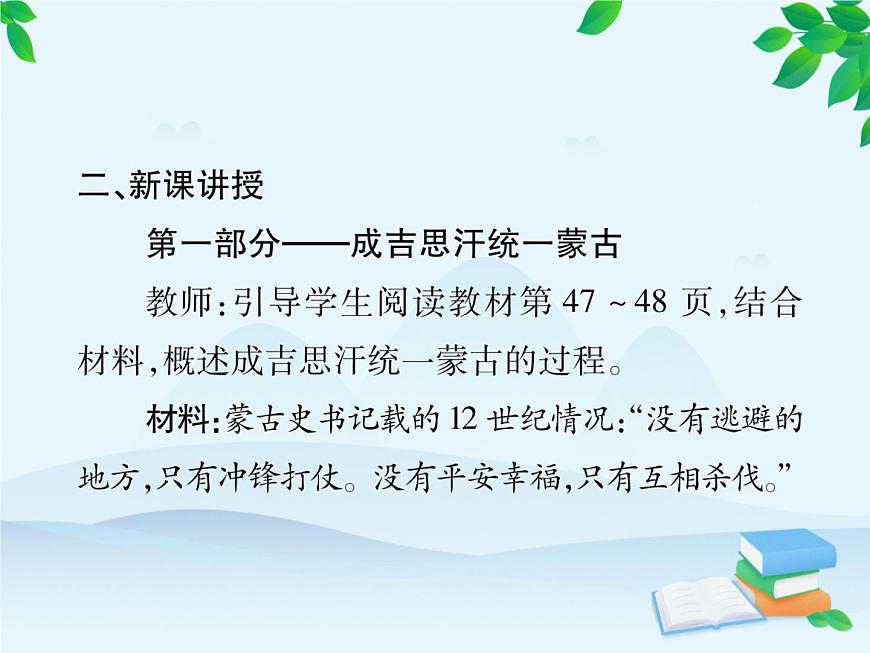 二、新课讲授

第一部分——成吉思汗统一蒙古

教师：引导学生阅读教材第 47 ~ 48 页，结合材料，概述成吉思汗统一蒙古的过程。

材料：蒙古史书记载的 12 世纪情况：“没有逃避的地方，只有冲锋打仗。没有平安幸福，只有互相杀伐。”